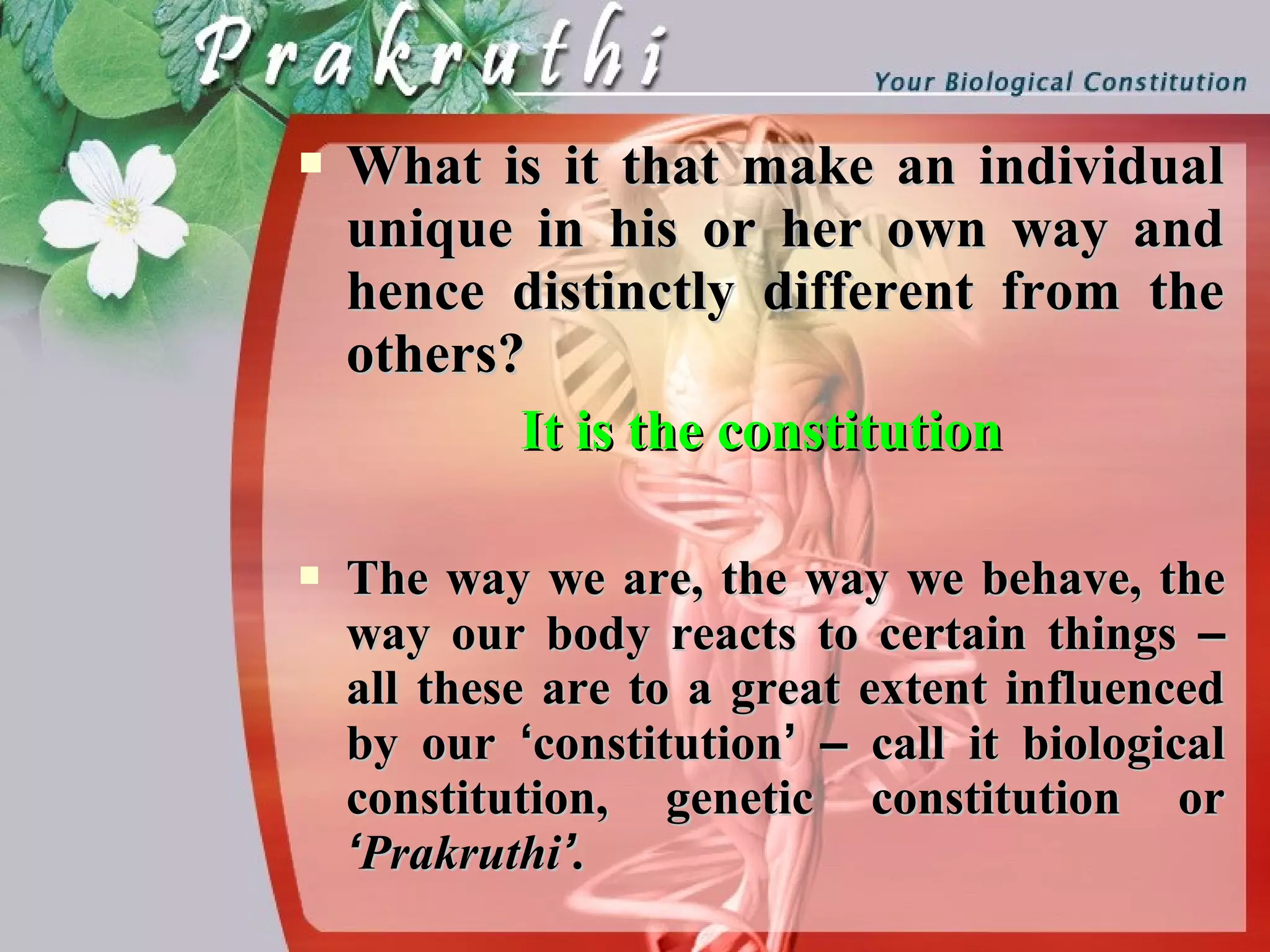 Prakruthi

Your Biological Constitution

▪ What is it that make an individual unique in his or her own way and hence distinctly different from the others?

It is the constitution

▪ The way we are, the way we behave, the way our body reacts to certain things – all these are to a great extent influenced by our ‘constitution’ – call it biological constitution, genetic constitution or ‘Prakruthi’.